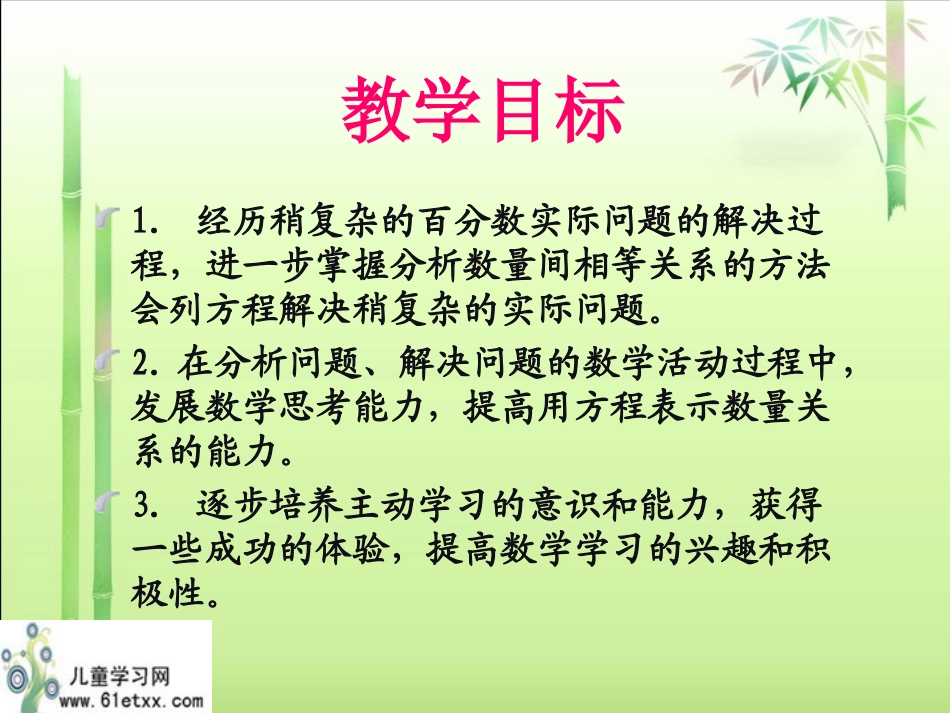 教学目标

1. 经历稍复杂的百分数实际问题的解决过程，进一步掌握分析数量间相等关系的方法会列方程解决稍复杂的实际问题。

2. 在分析问题、解决问题的数学活动过程中，发展数学思考能力，提高用方程表示数量关系的能力。

3. 逐步培养主动学习的意识和能力，获得一些成功的体验，提高数学学习的兴趣和积极性。

儿童学习网
www.61etxx.com